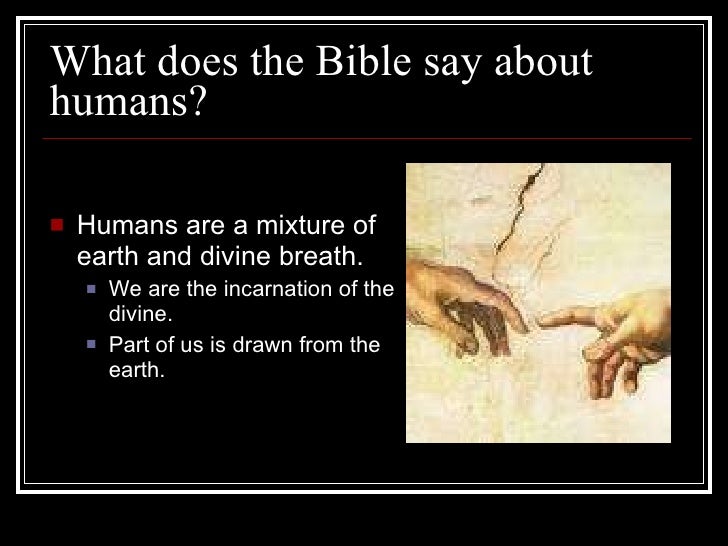 What does the Bible say about humans?

Humans are a mixture of earth and divine breath.

We are the incarnation of the divine.

Part of us is drawn from the earth.